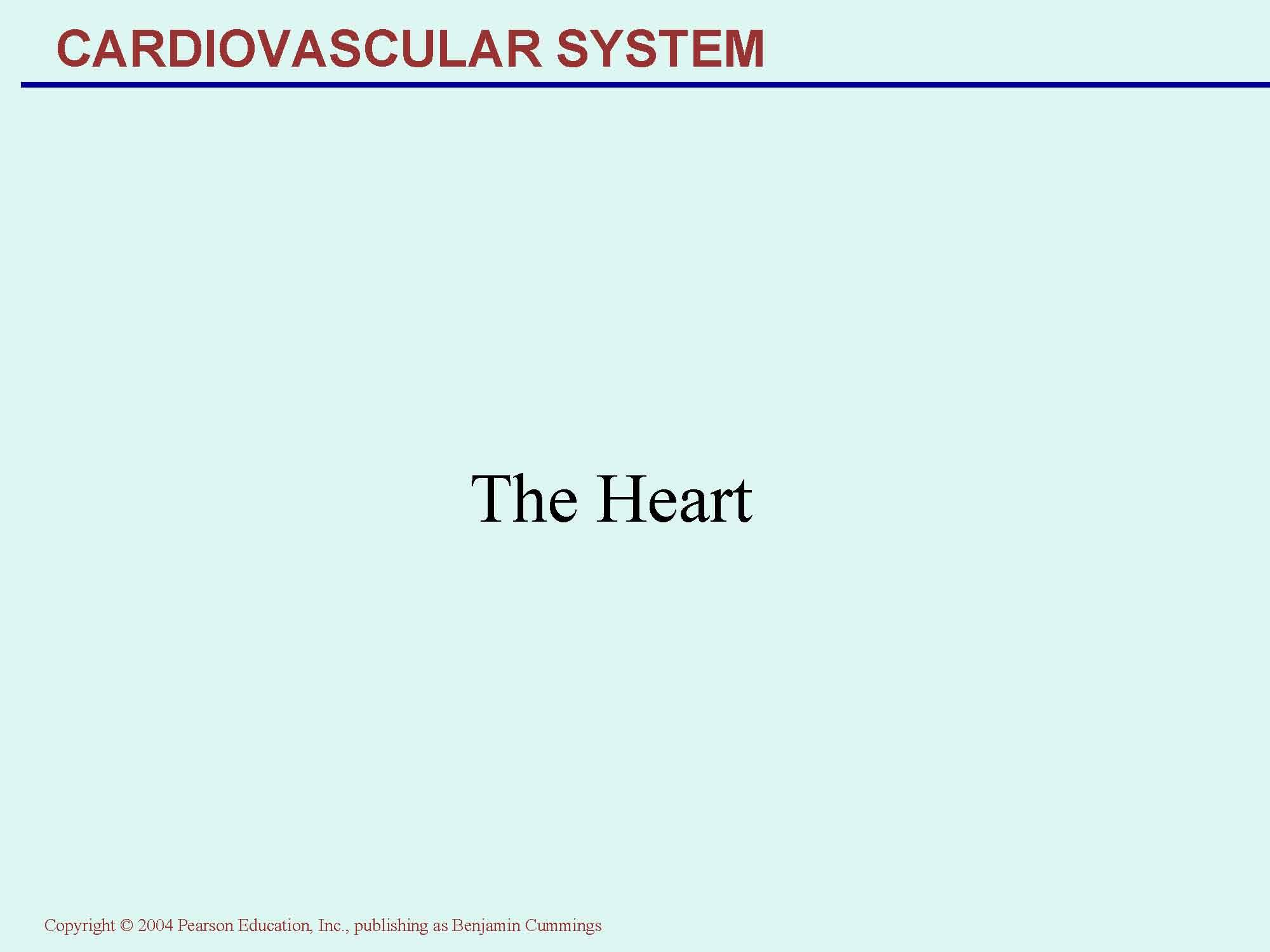 CARDIOVASCULAR SYSTEM

The Heart

Copyright © 2004 Pearson Education, Inc., publishing as Benjamin Cummings